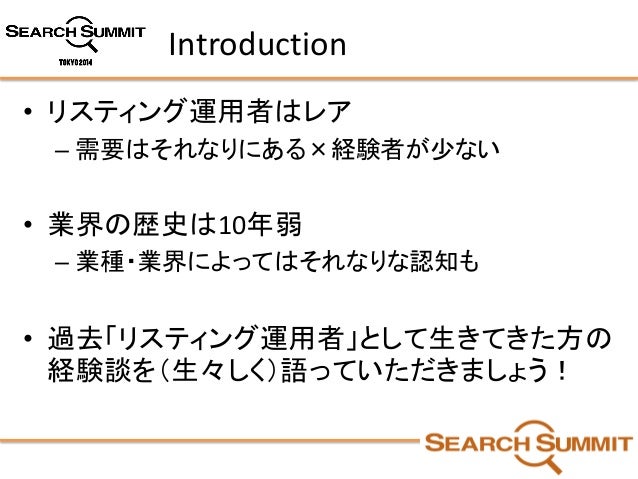 SEARCH SUMMIT
TOKYO 2014

Introduction

• リスティング運用者はレア
– 需要はそれなりにある×経験者が少ない

• 業界の歴史は10年弱
– 業種・業界によってはそれなりな認知も

• 過去「リスティング運用者」として生きてきた方の経験談を（生々しく）語っていただきましょう！

SEARCH SUMMIT